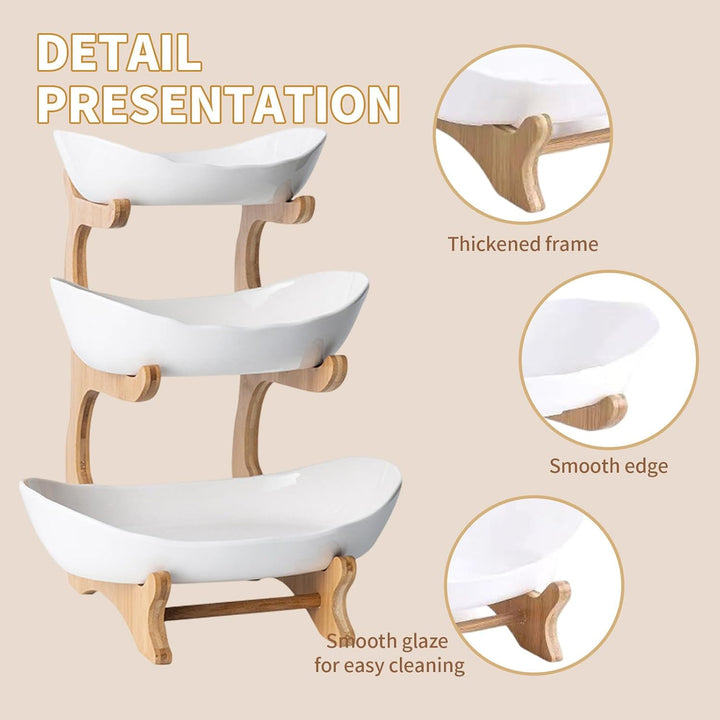 DETAIL PRESENTATION

Thickened frame

Smooth edge

Smooth glaze for easy cleaning